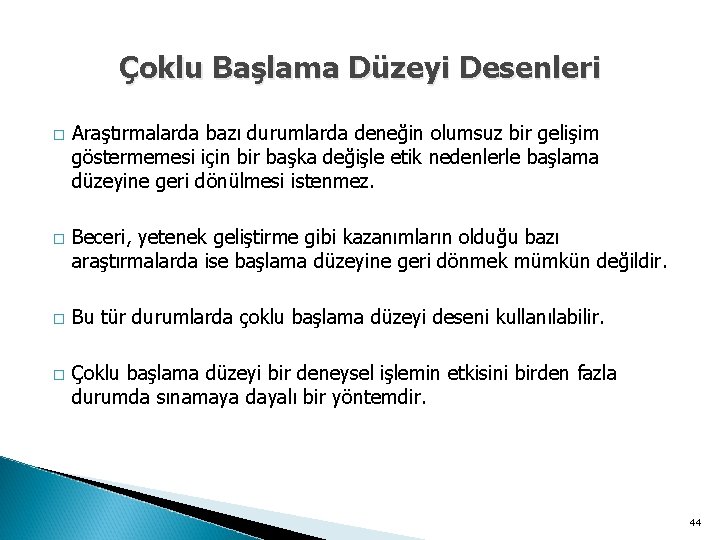 Çoklu Başlama Düzeyi Desenleri

□ Araştırmalarda bazı durumlarda deneğin olumsuz bir gelişim göstermemesi için bir başka değişle etik nedenlerle başlama düzeyine geri dönülmesi istenmez.

□ Beceri, yetenek geliştirme gibi kazanımların olduğu bazı araştırmalarda ise başlama düzeyine geri dönmek mümkün değildir.

□ Bu tür durumlarda çoklu başlama düzeyi deseni kullanılabilir.

□ Çoklu başlama düzeyi bir deneysel işlemin etkisini birden fazla durumda sınamaya dayalı bir yöntemdir.

44